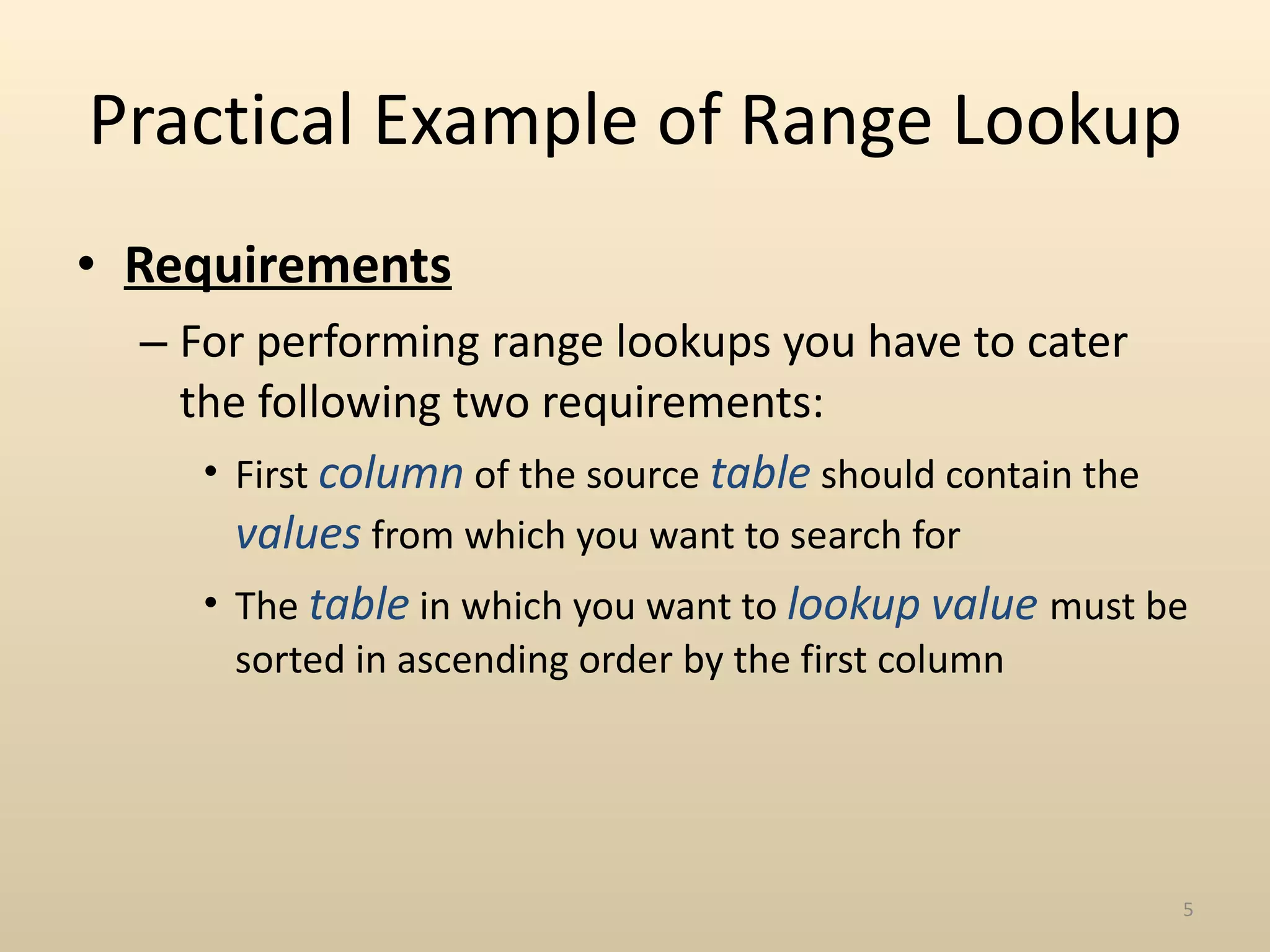 Practical Example of Range Lookup

• Requirements

– For performing range lookups you have to cater the following two requirements:

• First column of the source table should contain the values from which you want to search for

• The table in which you want to lookup value must be sorted in ascending order by the first column

5